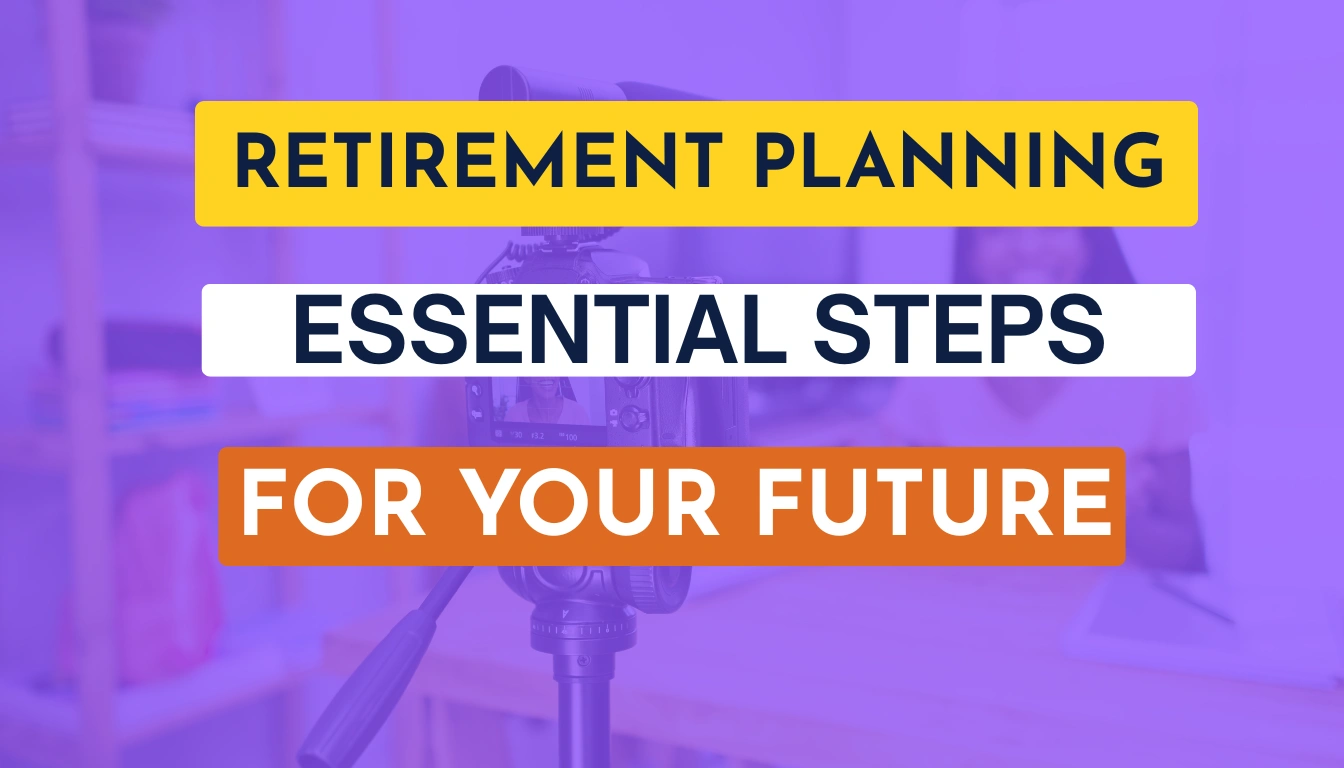 RETIREMENT PLANNING

ESSENTIAL STEPS

FOR YOUR FUTURE